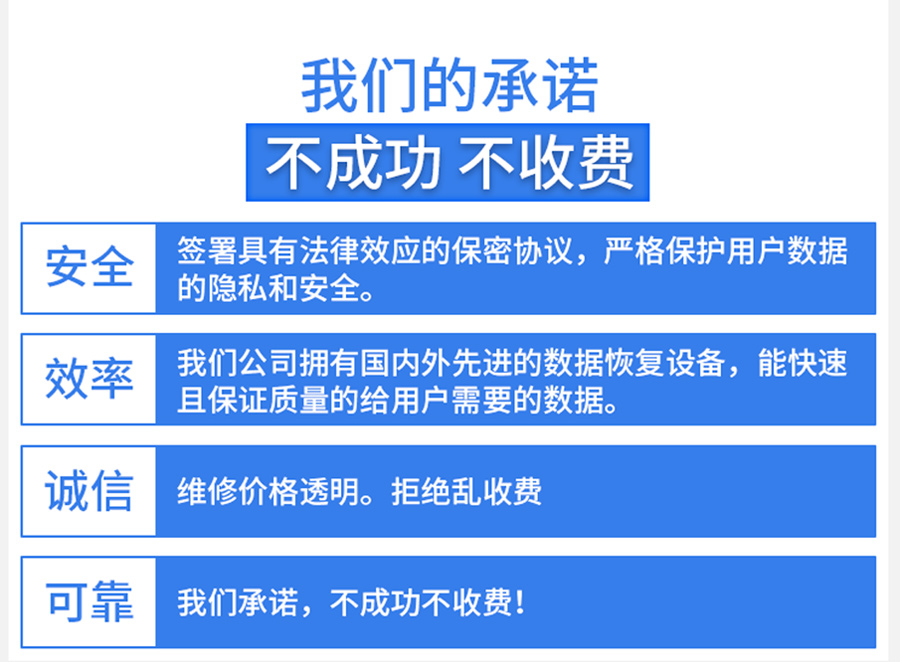 我们的承诺

不成功 不收费

安全

签署具有法律效应的保密协议，严格保护用户数据的隐私和安全。

效率

我们公司拥有国内外先进的数据恢复设备，能快速且保证质量的给用户需要的数据。

诚信

维修价格透明。拒绝乱收费

可靠

我们承诺，不成功不收费！